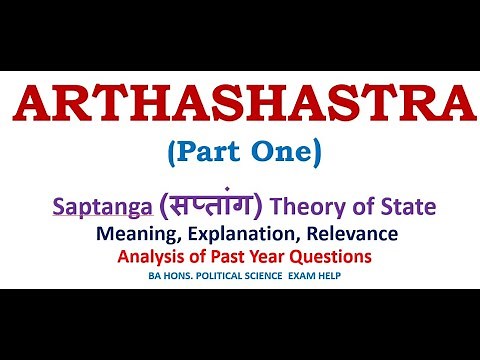 ARTHASHASTRA

(Part One)

Saptanga (सप्तांग) Theory of State

Meaning, Explanation, Relevance

Analysis of Past Year Questions

BA HONS. POLITICAL SCIENCE EXAM HELP